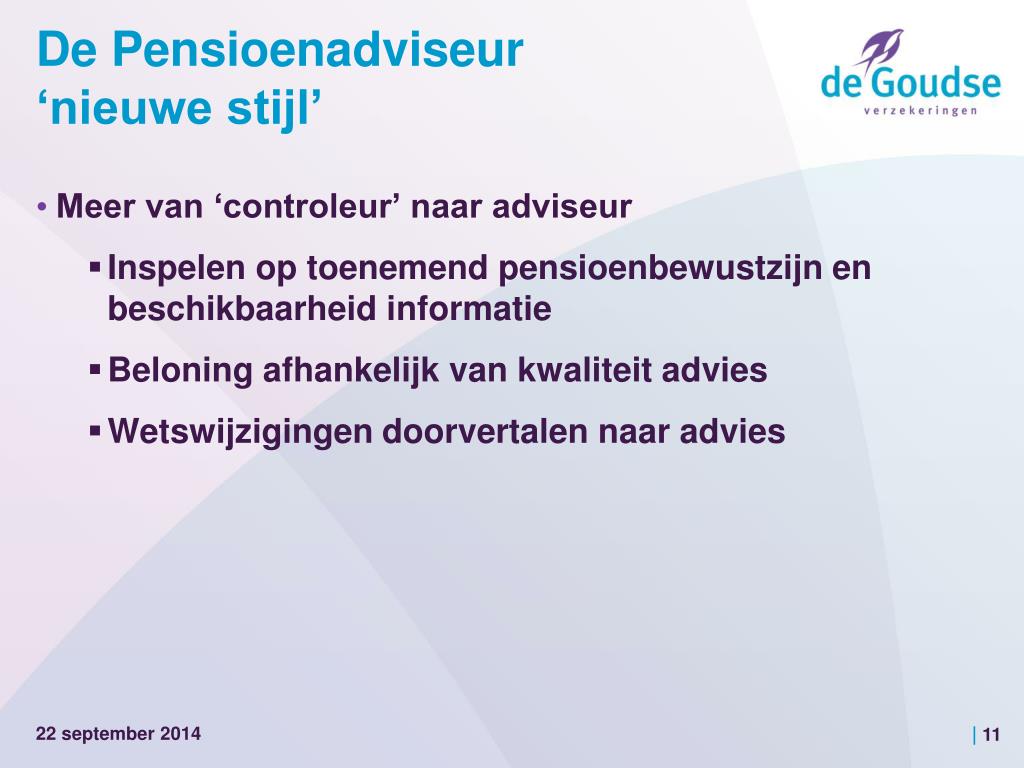 De Pensioenadviseur
‘nieuwe stijl’

de Goudse
verzekeringen

• Meer van ‘controleur’ naar adviseur
▪ Inspelen op toenemend pensioenbewustzijn en beschikbaarheid informatie
▪ Beloning afhankelijk van kwaliteit advies
▪ Wetswijzigingen doorvertalen naar advies

22 september 2014

| 11